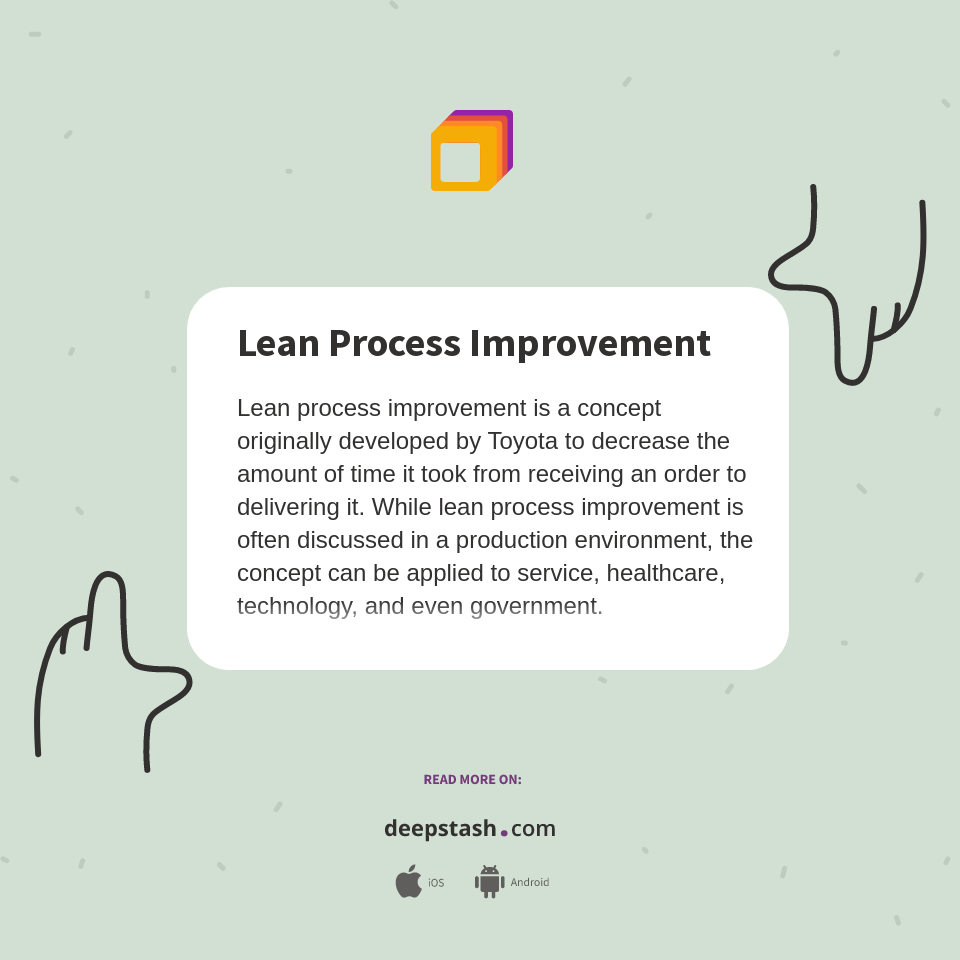 Lean Process Improvement

Lean process improvement is a concept originally developed by Toyota to decrease the amount of time it took from receiving an order to delivering it. While lean process improvement is often discussed in a production environment, the concept can be applied to service, healthcare, technology, and even government.

READ MORE ON:

deepstash.com

iOS Android